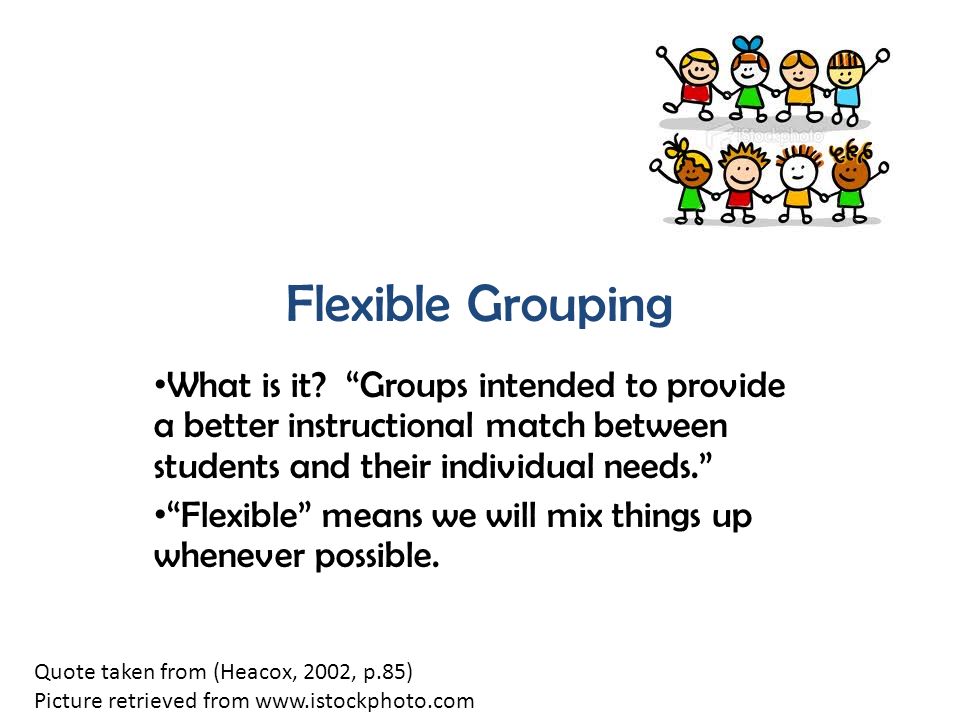 iStockphoto

Flexible Grouping

•What is it? “Groups intended to provide a better instructional match between students and their individual needs.”

•“Flexible” means we will mix things up whenever possible.

Quote taken from (Heacox, 2002, p.85)
Picture retrieved from www.istockphoto.com